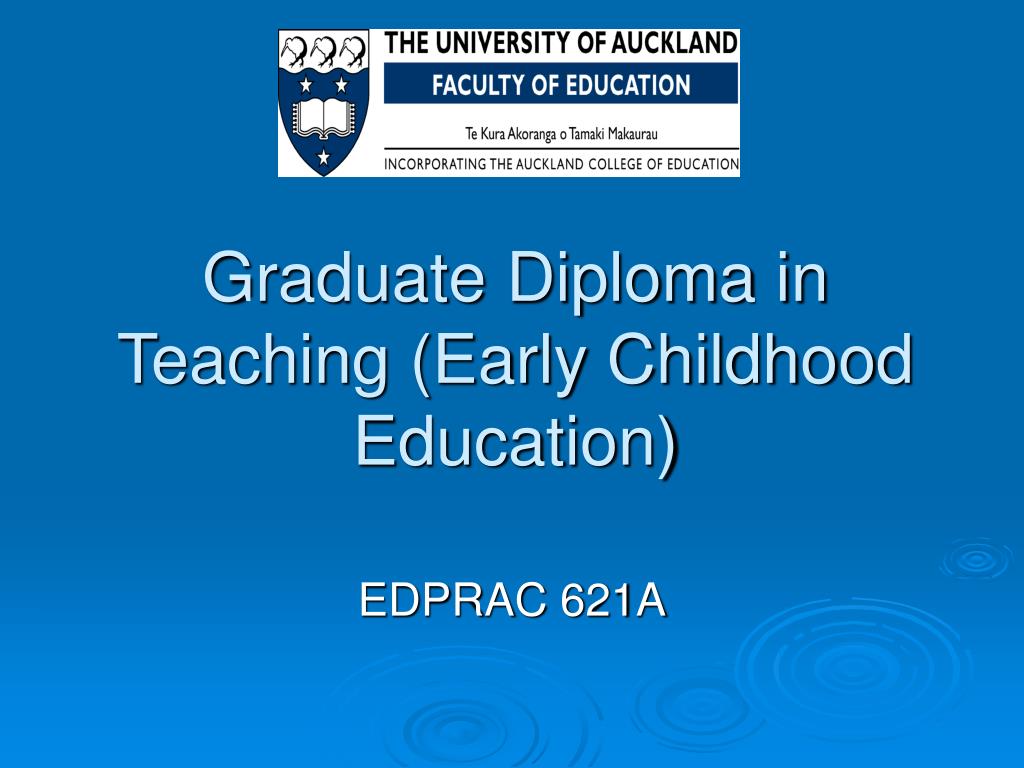 THE UNIVERSITY OF AUCKLAND
FACULTY OF EDUCATION
Te Kura Akoranga o Tamaki Makaurau
INCORPORATING THE AUCKLAND COLLEGE OF EDUCATION

Graduate Diploma in Teaching (Early Childhood Education)

EDPRAC 621A